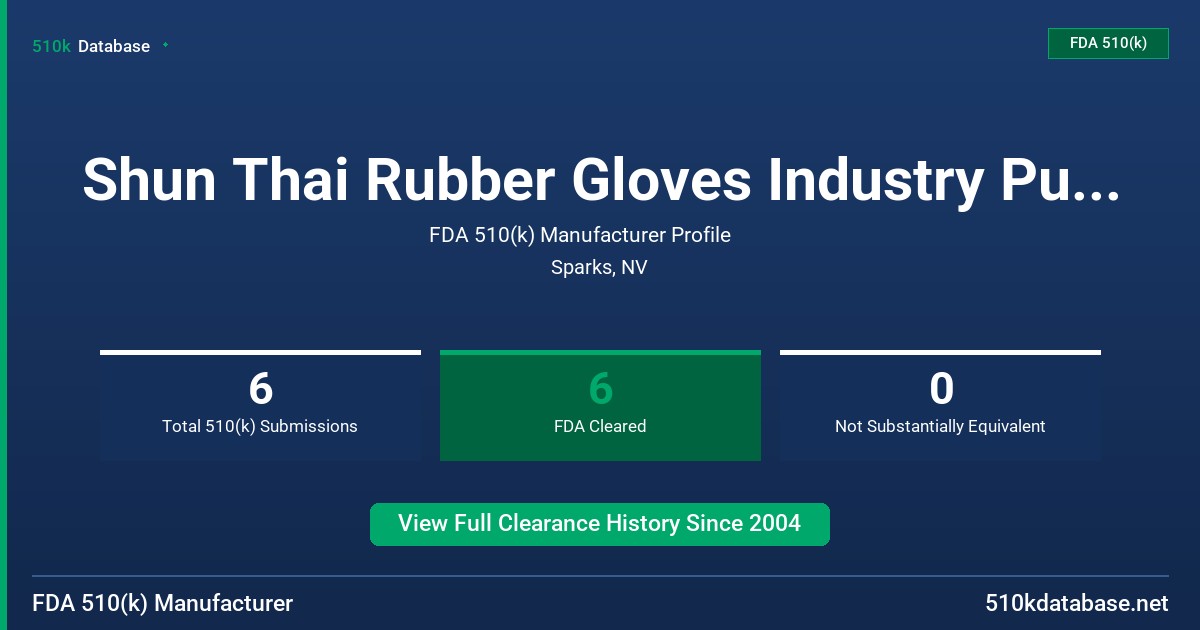 510k Database

FDA 510(k)

Shun Thai Rubber Gloves Industry Pu...

FDA 510(k) Manufacturer Profile

Sparks, NV

6
Total 510(k) Submissions

6
FDA Cleared

0
Not Substantially Equivalent

View Full Clearance History Since 2004

FDA 510(k) Manufacturer

510kdatabase.net